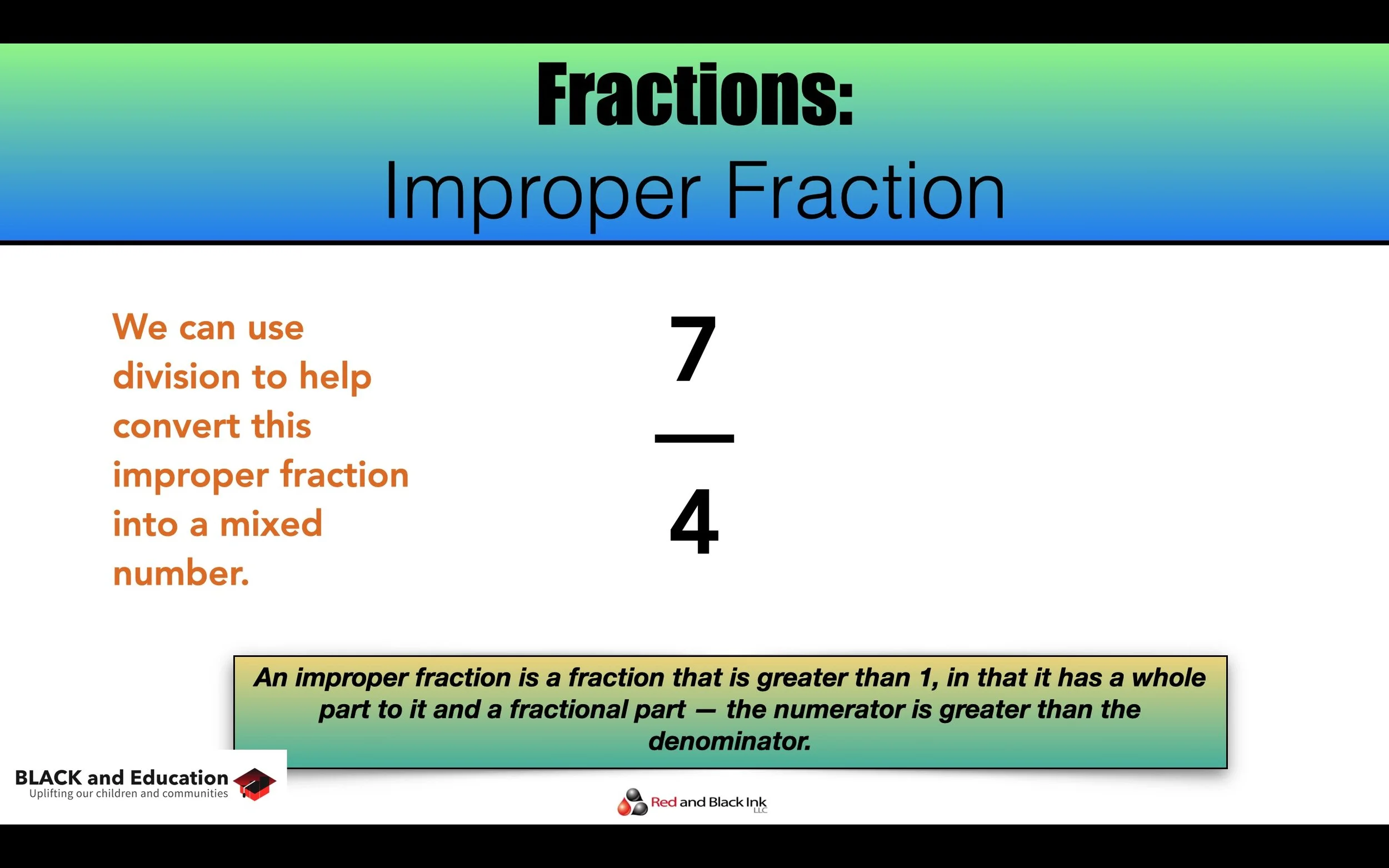 Fractions:
Improper Fraction

We can use division to help convert this improper fraction into a mixed number.

$\frac{7}{4}$

An improper fraction is a fraction that is greater than 1, in that it has a whole part to it and a fractional part — the numerator is greater than the denominator.

BLACK and Education
Uplifting our children and communities

Red and Black Ink LLC